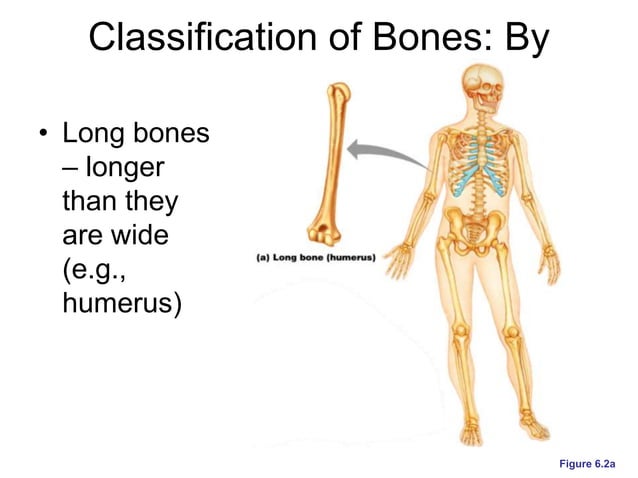 Classification of Bones: By

• Long bones – longer than they are wide (e.g., humerus)

(a) Long bone (humerus)

Figure 6.2a